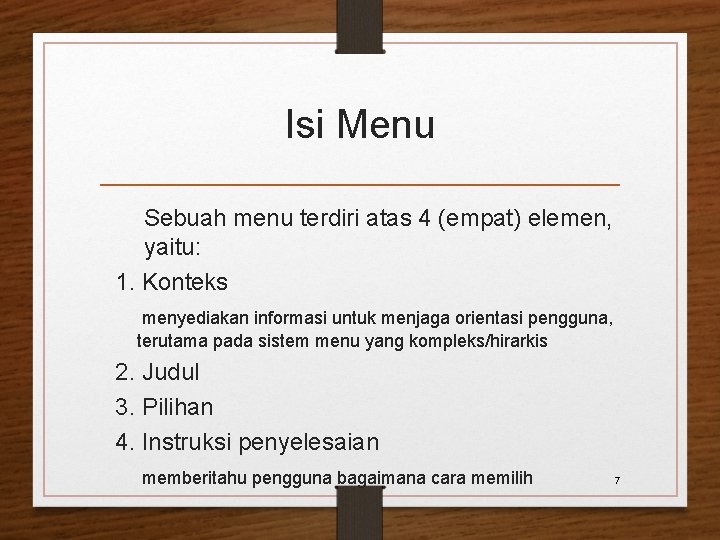 Isi Menu

Sebuah menu terdiri atas 4 (empat) elemen, yaitu:

1. Konteks

menyediakan informasi untuk menjaga orientasi pengguna, terutama pada sistem menu yang kompleks/hirarkis

2. Judul
3. Pilihan
4. Instruksi penyelesaian

memberitahu pengguna bagaimana cara memilih

7